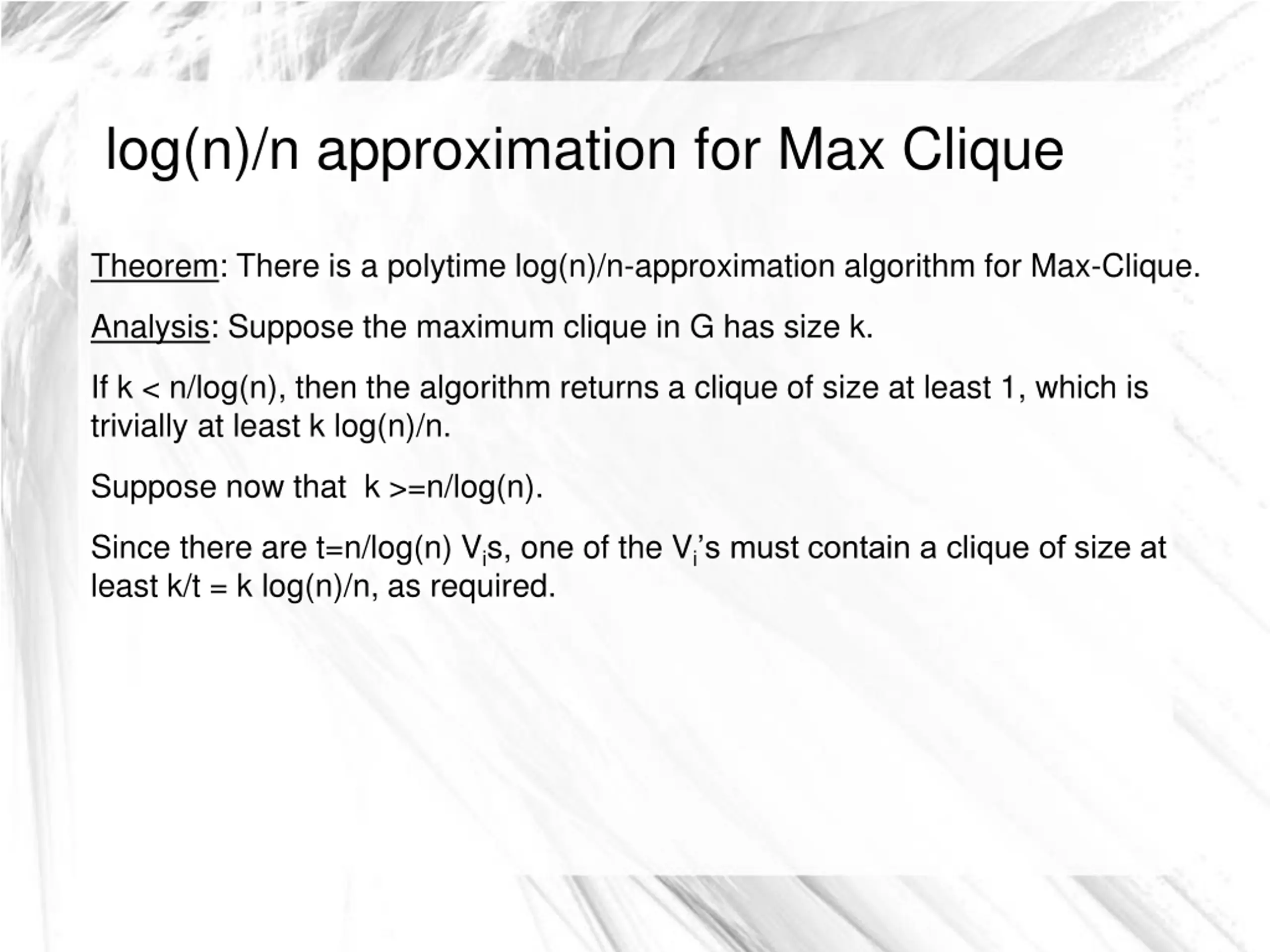 log(n)/n approximation for Max Clique

Theorem: There is a polytime log(n)/n-approximation algorithm for Max-Clique.

Analysis: Suppose the maximum clique in G has size k.

If k < n/log(n), then the algorithm returns a clique of size at least 1, which is trivially at least k log(n)/n.

Suppose now that k >=n/log(n).

Since there are t=n/log(n) $V_i$s, one of the $V_i$'s must contain a clique of size at least k/t = k log(n)/n, as required.